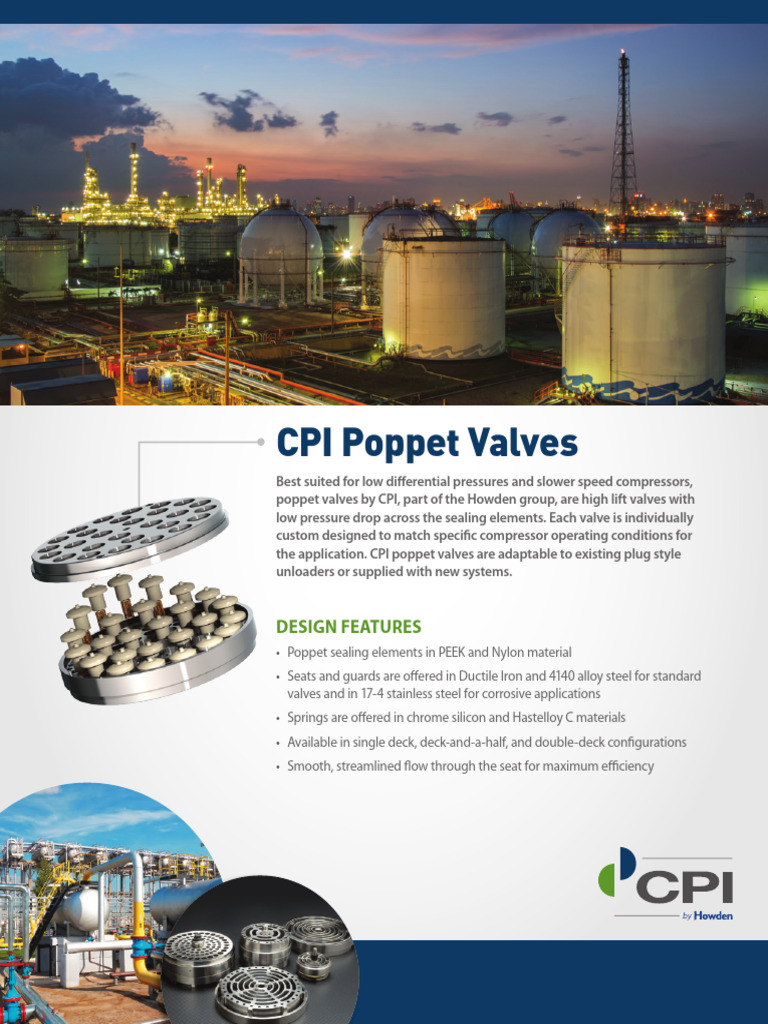 CPI Poppet Valves

Best suited for low differential pressures and slower speed compressors, poppet valves by CPI, part of the Howden group, are high lift valves with low pressure drop across the sealing elements. Each valve is individually custom designed to match specific compressor operating conditions for the application. CPI poppet valves are adaptable to existing plug style unloaders or supplied with new systems.

DESIGN FEATURES

• Poppet sealing elements in PEEK and Nylon material
• Seats and guards are offered in Ductile Iron and 4140 alloy steel for standard valves and in 17-4 stainless steel for corrosive applications
• Springs are offered in chrome silicon and Hastelloy C materials
• Available in single deck, deck-and-a-half, and double-deck configurations
• Smooth, streamlined flow through the seat for maximum efficiency

CPI
by Howden